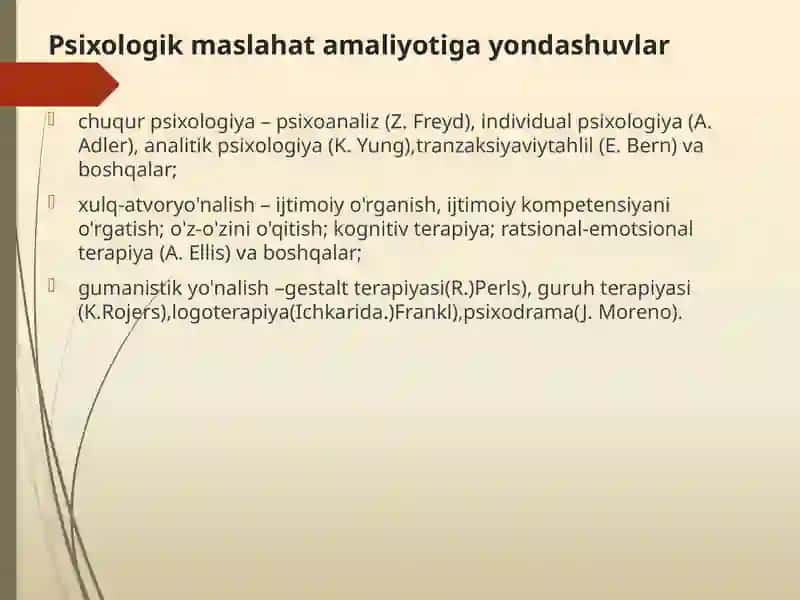 Psixologik maslahat amaliyotiga yondashuvlar

chuqur psixologiya – psixoanaliz (Z. Freyd), individual psixologiya (A. Adler), analitik psixologiya (K. Yung),tranzaksiyaviytahlil (E. Bern) va boshqalar;

xulq-atvoryo'nalish – ijtimoiy o'rganish, ijtimoiy kompetensiyani o'rgatish; o'z-o'zini o'qitish; kognitiv terapiya; ratsional-emotsional terapiya (A. Ellis) va boshqalar;

gumanistik yo'nalish –gestalt terapiyasi(R.)Perls), guruh terapiyasi (K.Rojers),logoterapiya(Ichkarida.)Frankl),psixodrama(J. Moreno).